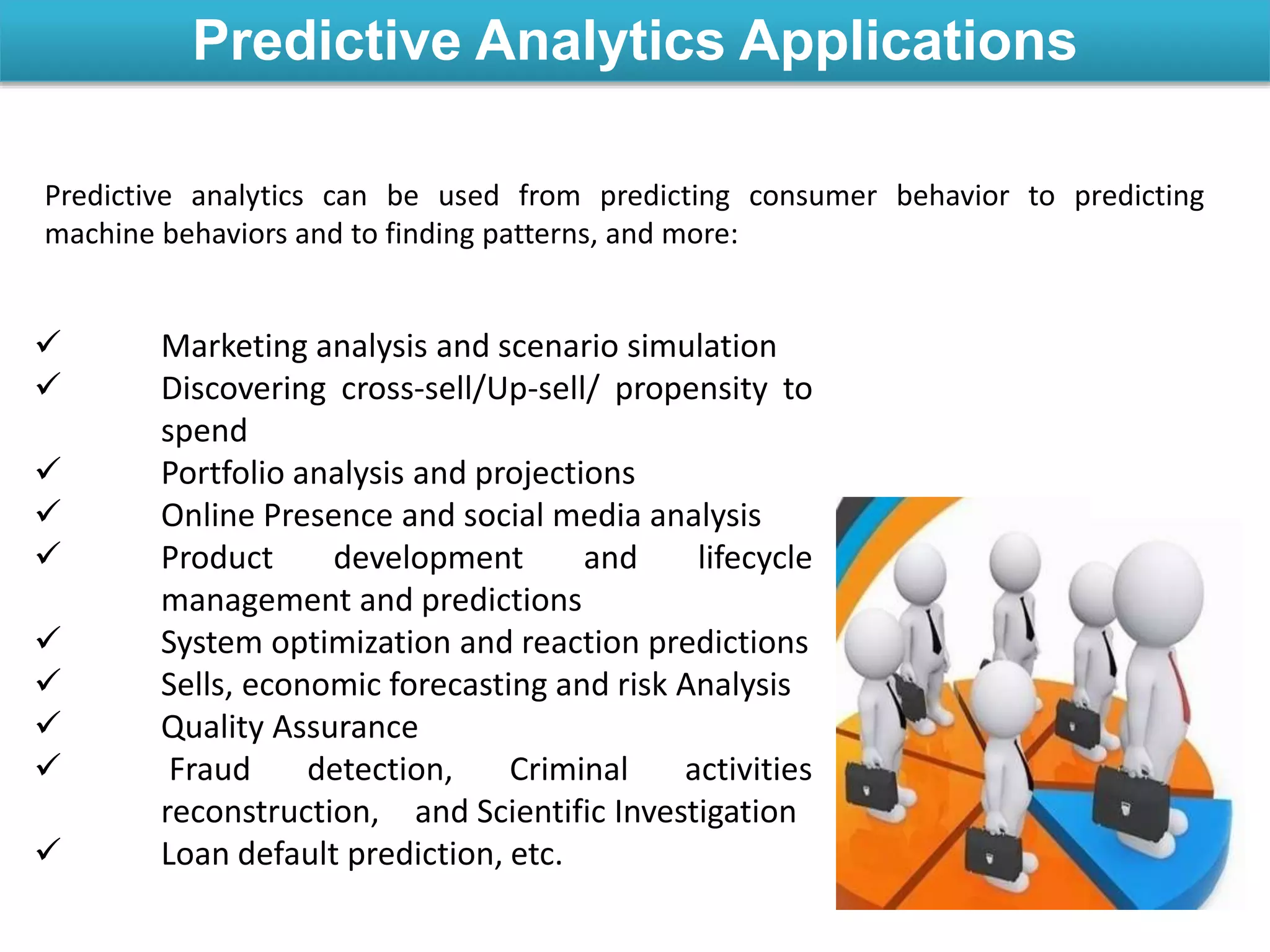 Predictive Analytics Applications

Predictive analytics can be used from predicting consumer behavior to predicting machine behaviors and to finding patterns, and more:

✓ Marketing analysis and scenario simulation
✓ Discovering cross-sell/Up-sell/ propensity to spend
✓ Portfolio analysis and projections
✓ Online Presence and social media analysis
✓ Product development and lifecycle management and predictions
✓ System optimization and reaction predictions
✓ Sells, economic forecasting and risk Analysis
✓ Quality Assurance
✓ Fraud detection, Criminal activities reconstruction, and Scientific Investigation
✓ Loan default prediction, etc.